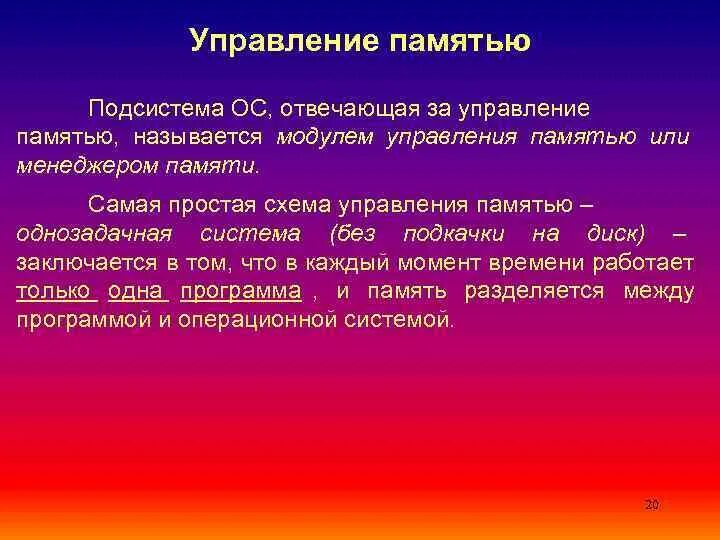 Управление памятью

Подсистема ОС, отвечающая за управление памятью, называется модулем управления памятью или менеджером памяти.

Самая простая схема управления памятью – однозадачная система (без подкачки на диск) – заключается в том, что в каждый момент времени работает только одна программа , и память разделяется между программой и операционной системой.

20